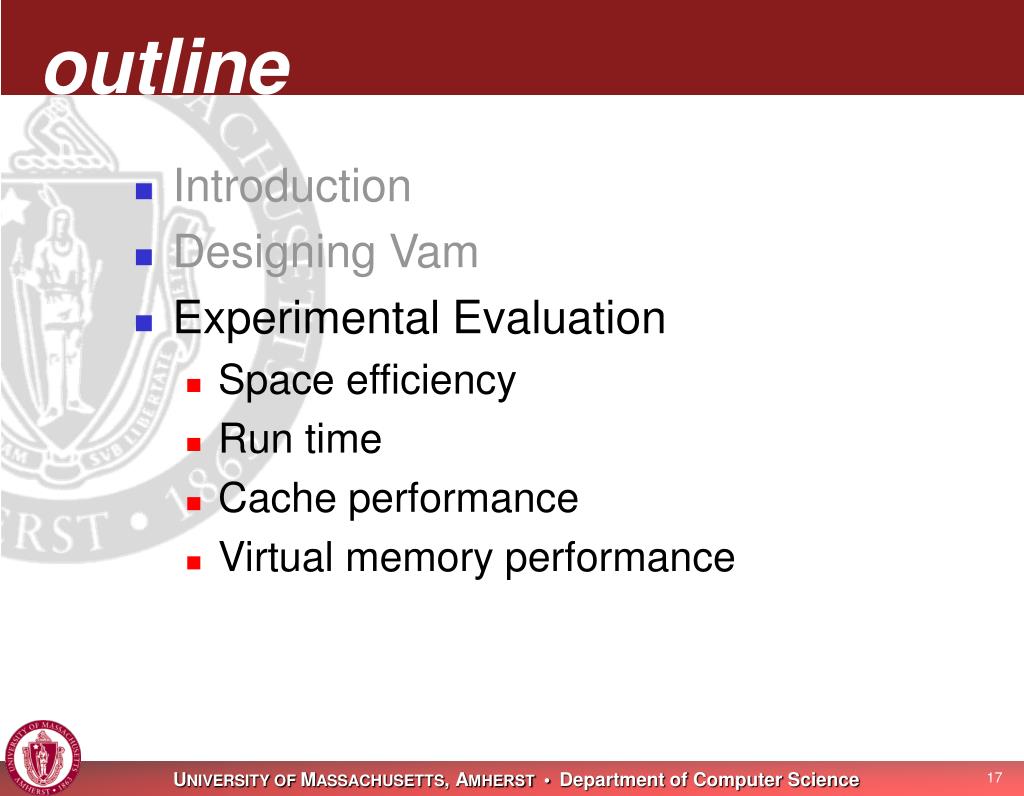 outline

Introduction
Designing Vam
Experimental Evaluation
Space efficiency
Run time
Cache performance
Virtual memory performance

UNIVERSITY OF MASSACHUSETTS, AMHERST • Department of Computer Science

17